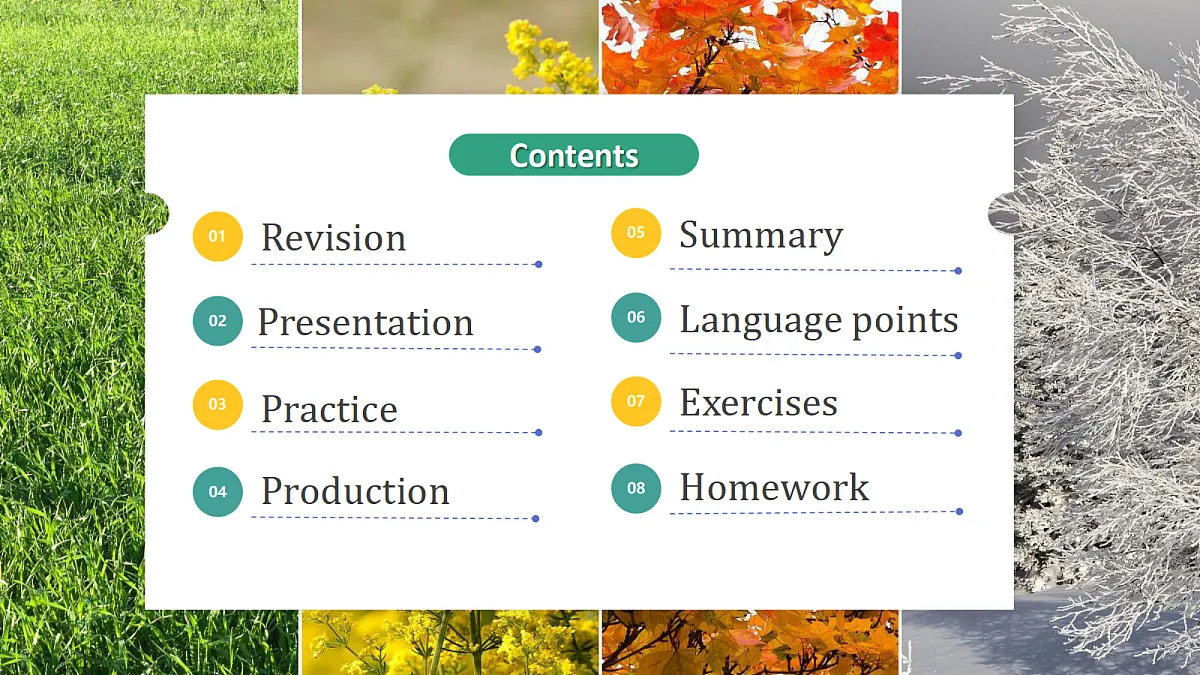 Contents

01 Revision

02 Presentation

03 Practice

04 Production

05 Summary

06 Language points

07 Exercises

08 Homework